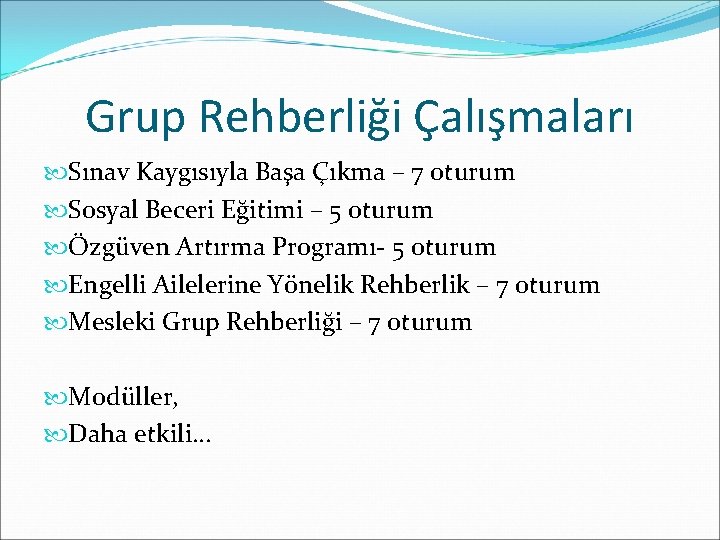 Grup Rehberliği Çalışmaları

Sınav Kaygısıyla Başa Çıkma – 7 oturum
Sosyal Beceri Eğitimi – 5 oturum
Özgüven Artırma Programı- 5 oturum
Engelli Ailelerine Yönelik Rehberlik – 7 oturum
Mesleki Grup Rehberliği – 7 oturum

Modüller,
Daha etkili…